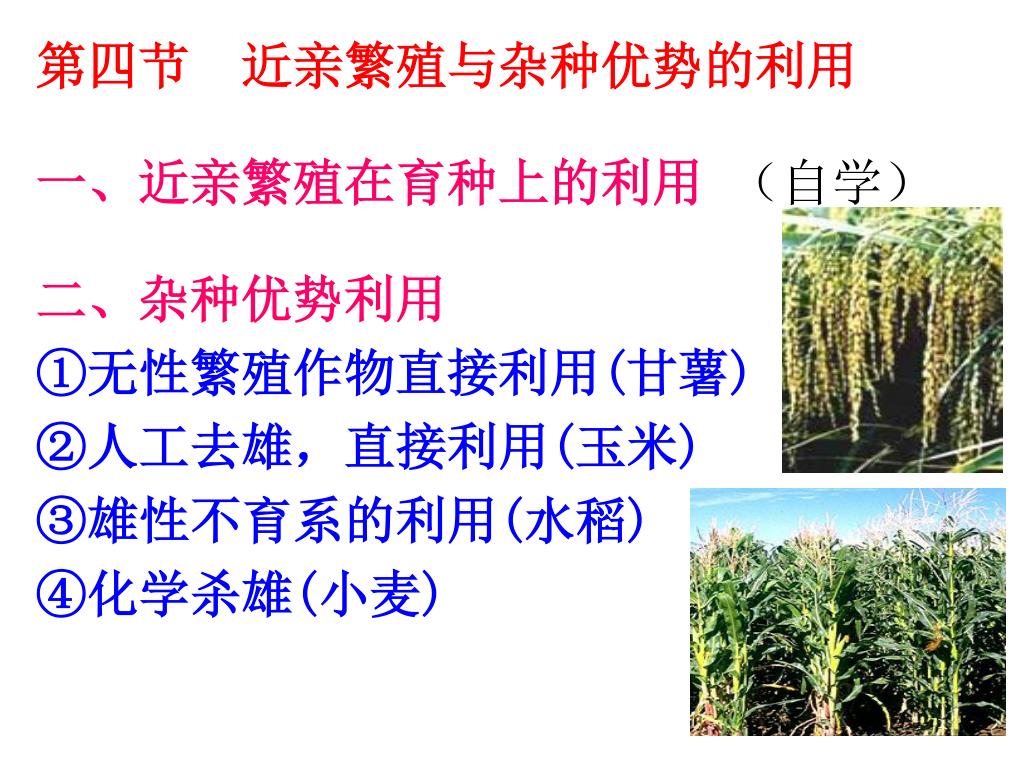 第四节　近亲繁殖与杂种优势的利用

一、近亲繁殖在育种上的利用　（自学）

二、杂种优势利用
①无性繁殖作物直接利用(甘薯)
②人工去雄，直接利用(玉米)
③雄性不育系的利用(水稻)
④化学杀雄(小麦)